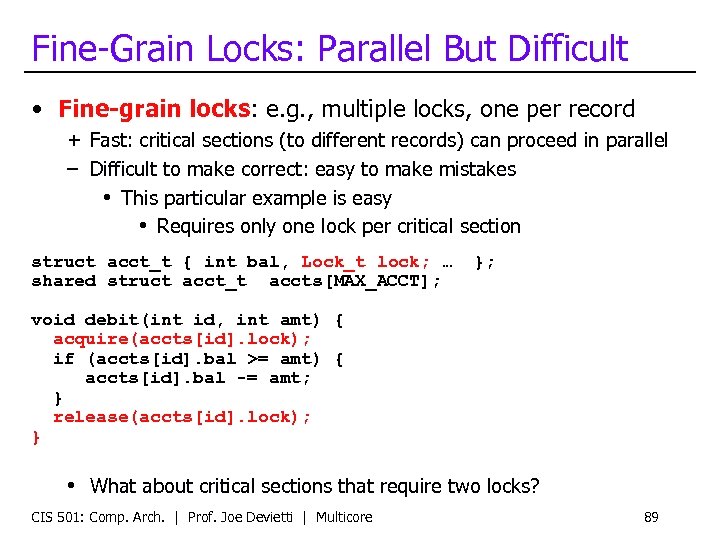 Fine-Grain Locks: Parallel But Difficult

• Fine-grain locks: e.g., multiple locks, one per record
  + Fast: critical sections (to different records) can proceed in parallel
  – Difficult to make correct: easy to make mistakes
    • This particular example is easy
      • Requires only one lock per critical section

struct acct_t { int bal, Lock_t lock; … };
shared struct acct_t accts[MAX_ACCT];

void debit(int id, int amt) {
  acquire(accts[id].lock);
  if (accts[id].bal >= amt) {
     accts[id].bal -= amt;
  }
  release(accts[id].lock);
}

• What about critical sections that require two locks?

CIS 501: Comp. Arch. | Prof. Joe Devietti | Multicore 89